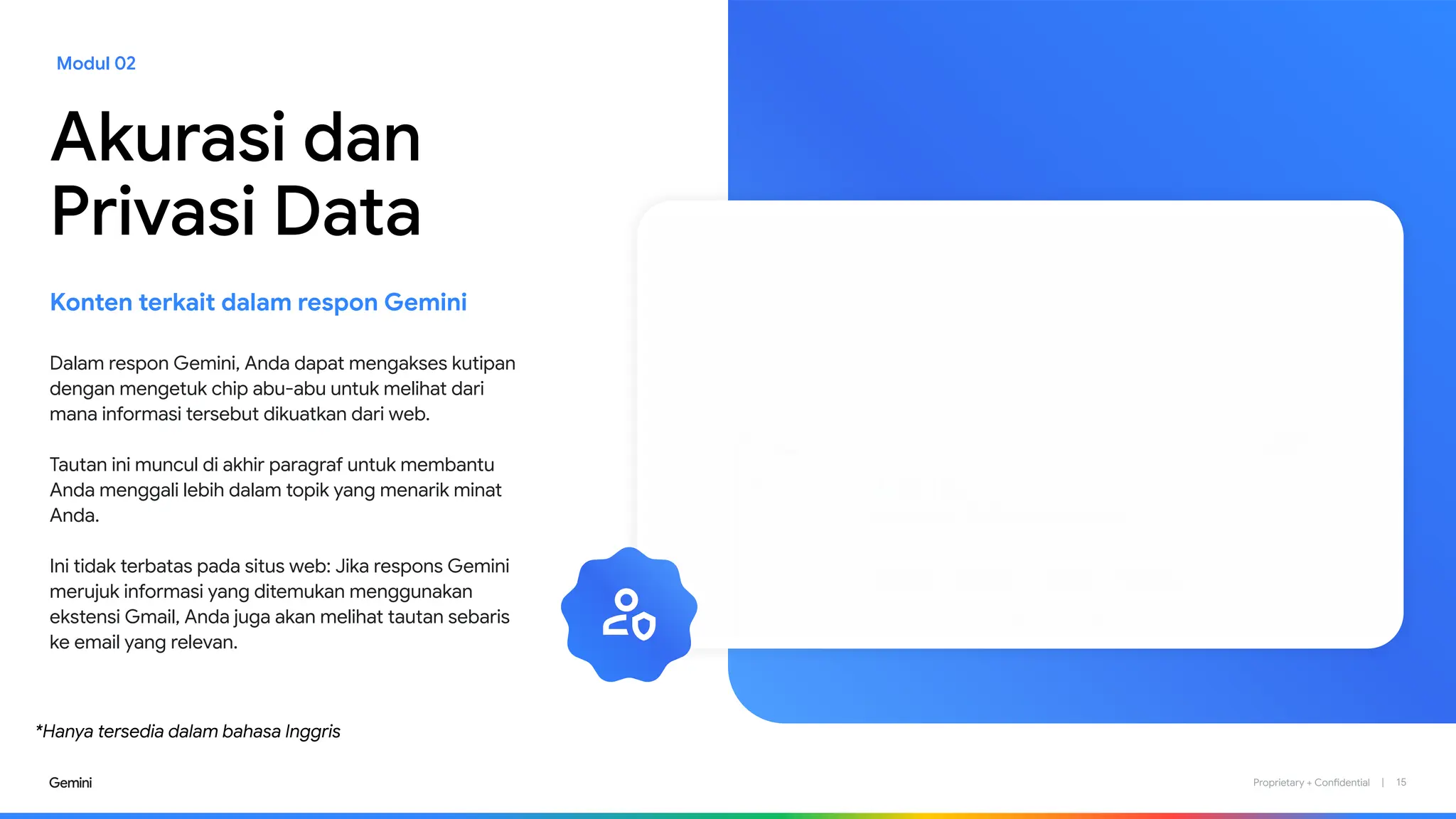 Modul 02

Akurasi dan Privasi Data

Konten terkait dalam respon Gemini

Dalam respon Gemini, Anda dapat mengakses kutipan dengan mengetuk chip abu-abu untuk melihat dari mana informasi tersebut dikuatkan dari web.

Tautan ini muncul di akhir paragraf untuk membantu Anda menggali lebih dalam topik yang menarik minat Anda.

Ini tidak terbatas pada situs web: Jika respons Gemini merujuk informasi yang ditemukan menggunakan ekstensi Gmail, Anda juga akan melihat tautan sebaris ke email yang relevan.

*Hanya tersedia dalam bahasa Inggris

Gemini

Proprietary + Confidential | 15